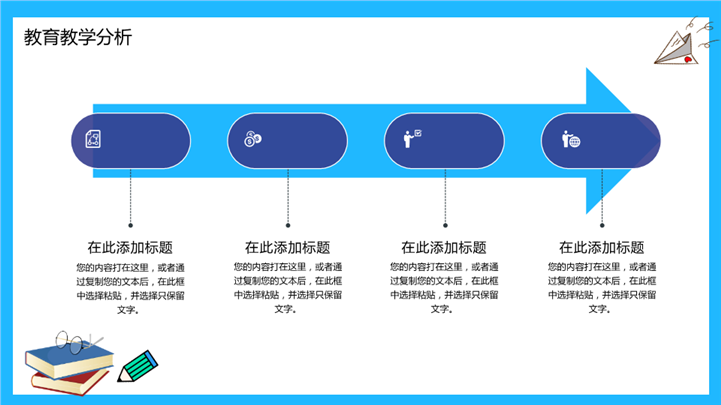 教育教学分析

在此添加标题

您的内容打在这里，或者通过复制您的文本后，在此框中选择粘贴，并选择只保留文字。

在此添加标题

您的内容打在这里，或者通过复制您的文本后，在此框中选择粘贴，并选择只保留文字。

在此添加标题

您的内容打在这里，或者通过复制您的文本后，在此框中选择粘贴，并选择只保留文字。

在此添加标题

您的内容打在这里，或者通过复制您的文本后，在此框中选择粘贴，并选择只保留文字。